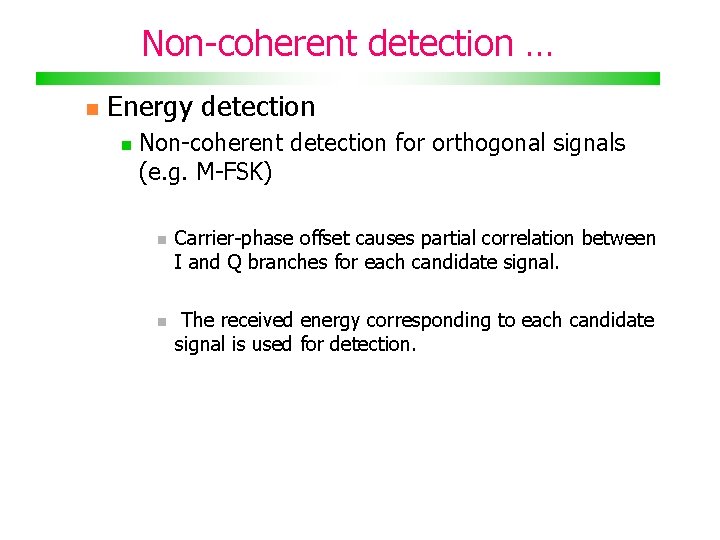 Non-coherent detection …

Energy detection

Non-coherent detection for orthogonal signals (e.g. M-FSK)

Carrier-phase offset causes partial correlation between I and Q branches for each candidate signal.

The received energy corresponding to each candidate signal is used for detection.